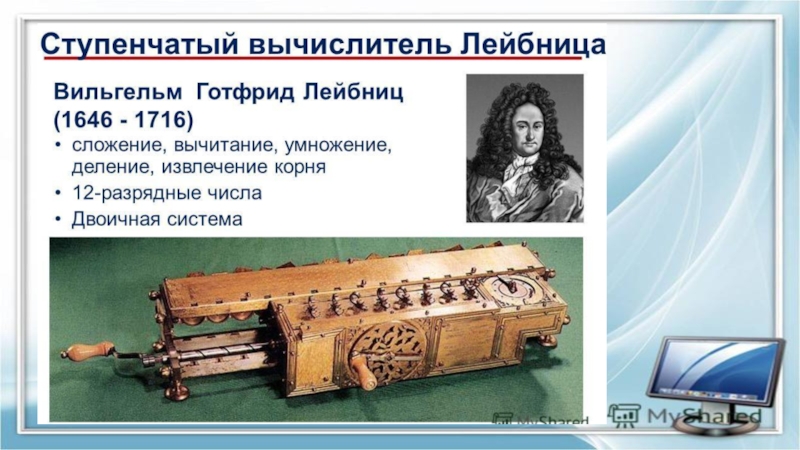 Ступенчатый вычислитель Лейбница

Вильгельм Готфрид Лейбниц (1646 - 1716)

• сложение, вычитание, умножение, деление, извлечение корня
• 12-разрядные числа
• Двоичная система

MyShared

MyShared